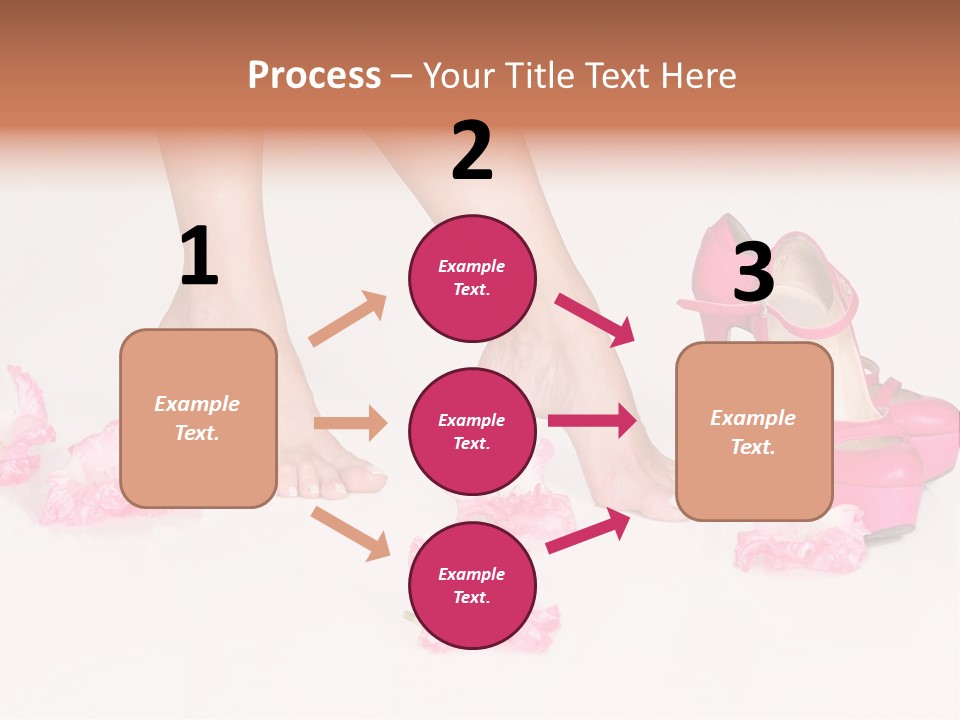 Process – Your Title Text Here

1

Example Text.

2

Example Text.

Example Text.

Example Text.

3

Example Text.